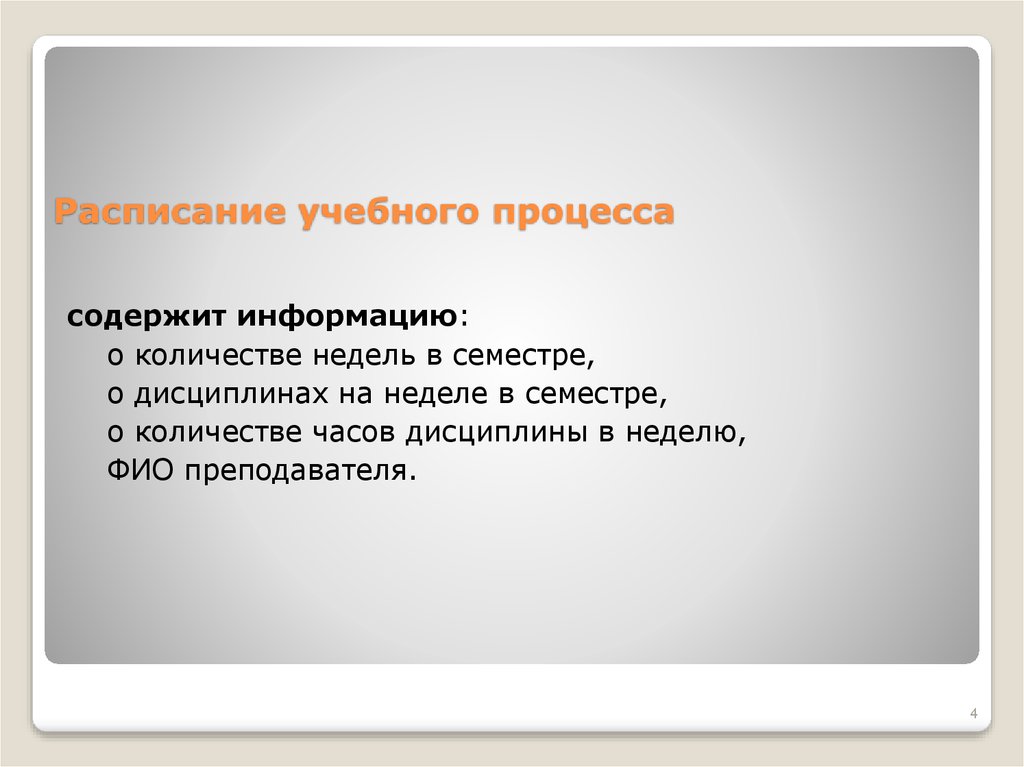 Расписание учебного процесса

содержит информацию:
о количестве недель в семестре,
о дисциплинах на неделе в семестре,
о количестве часов дисциплины в неделю,
ФИО преподавателя.

4